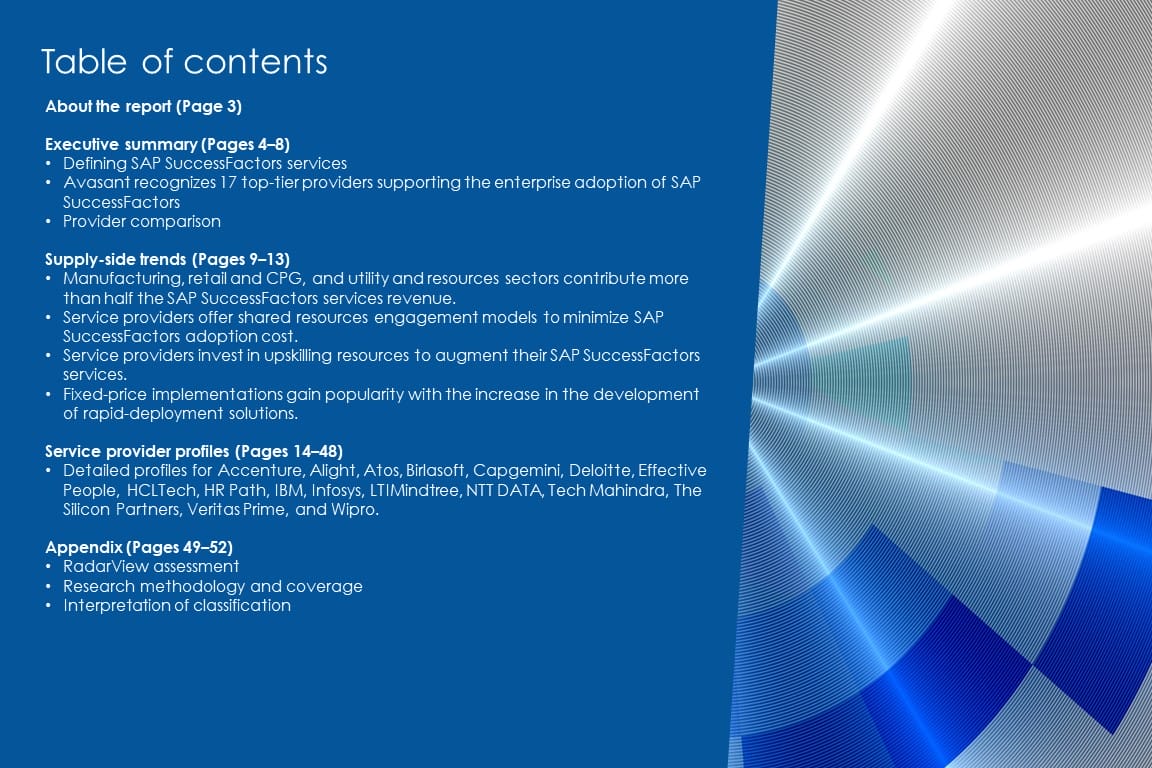 Table of contents

About the report (Page 3)

Executive summary (Pages 4–8)
• Defining SAP SuccessFactors services
• Avasant recognizes 17 top-tier providers supporting the enterprise adoption of SAP SuccessFactors
• Provider comparison

Supply-side trends (Pages 9–13)
• Manufacturing, retail and CPG, and utility and resources sectors contribute more than half the SAP SuccessFactors services revenue.
• Service providers offer shared resources engagement models to minimize SAP SuccessFactors adoption cost.
• Service providers invest in upskilling resources to augment their SAP SuccessFactors services.
• Fixed-price implementations gain popularity with the increase in the development of rapid-deployment solutions.

Service provider profiles (Pages 14–48)
• Detailed profiles for Accenture, Alight, Atos, Birlasoft, Capgemini, Deloitte, Effective People, HCLTech, HR Path, IBM, Infosys, LTIMindtree, NTT DATA, Tech Mahindra, The Silicon Partners, Veritas Prime, and Wipro.

Appendix (Pages 49–52)
• RadarView assessment
• Research methodology and coverage
• Interpretation of classification